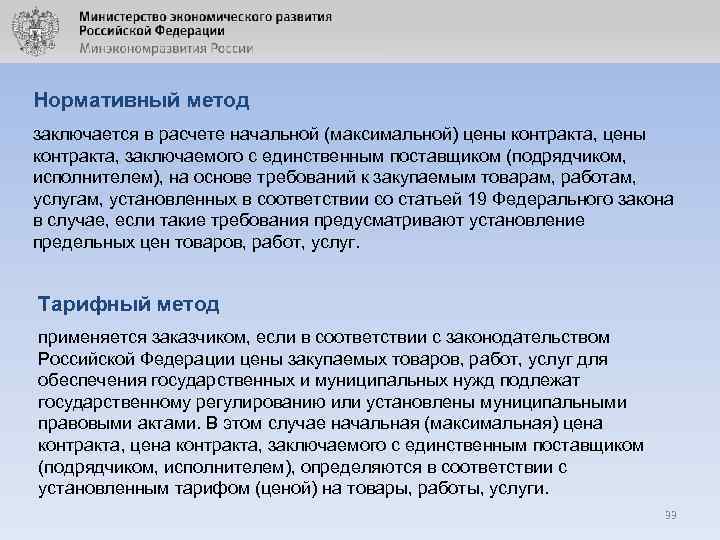 Министерство экономического развития Российской Федерации
Минэкономразвития России

Нормативный метод

заключается в расчете начальной (максимальной) цены контракта, цены контракта, заключаемого с единственным поставщиком (подрядчиком, исполнителем), на основе требований к закупаемым товарам, работам, услугам, установленных в соответствии со статьей 19 Федерального закона в случае, если такие требования предусматривают установление предельных цен товаров, работ, услуг.

Тарифный метод

применяется заказчиком, если в соответствии с законодательством Российской Федерации цены закупаемых товаров, работ, услуг для обеспечения государственных и муниципальных нужд подлежат государственному регулированию или установлены муниципальными правовыми актами. В этом случае начальная (максимальная) цена контракта, цена контракта, заключаемого с единственным поставщиком (подрядчиком, исполнителем), определяются в соответствии с установленным тарифом (ценой) на товары, работы, услуги.

99